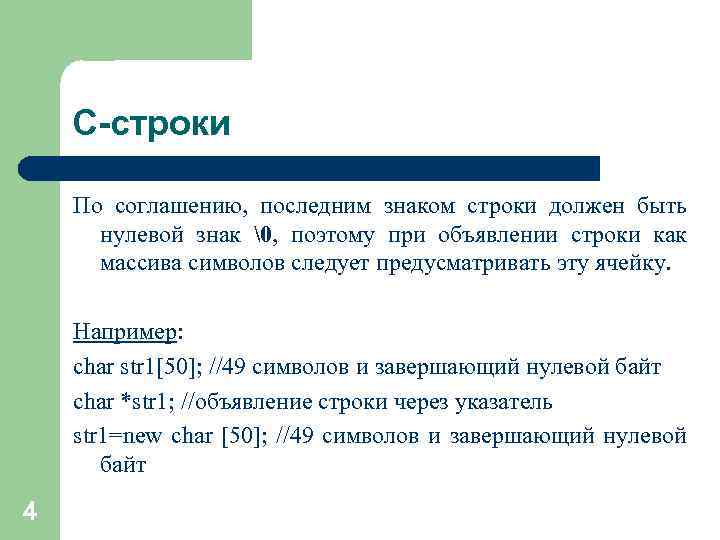 С-строки

По соглашению, последним знаком строки должен быть нулевой знак \0, поэтому при объявлении строки как массива символов следует предусматривать эту ячейку.

Например:

char str1[50]; //49 символов и завершающий нулевой байт

char *str1; //объявление строки через указатель

str1=new char [50]; //49 символов и завершающий нулевой байт

4